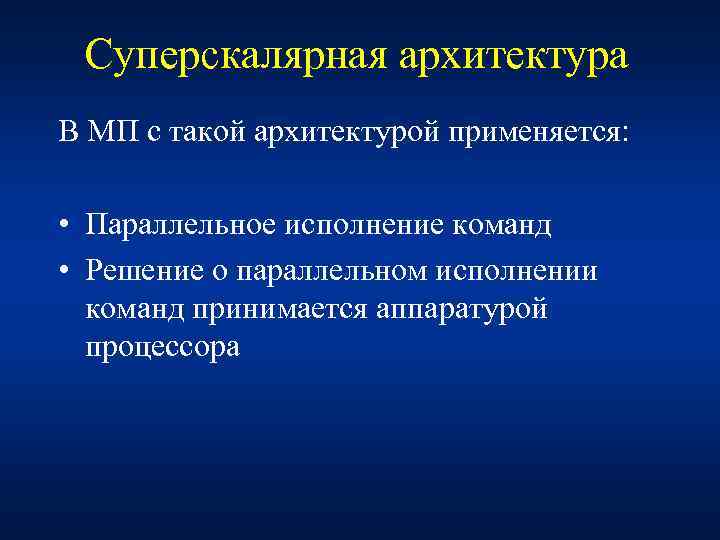 Суперскалярная архитектура

В МП с такой архитектурой применяется:

• Параллельное исполнение команд
• Решение о параллельном исполнении команд принимается аппаратурой процессора